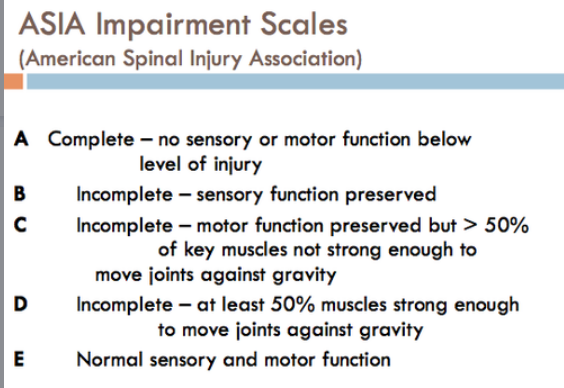 ASIA Impairment Scales
(American Spinal Injury Association)

A Complete – no sensory or motor function below level of injury

B Incomplete – sensory function preserved

C Incomplete – motor function preserved but > 50% of key muscles not strong enough to move joints against gravity

D Incomplete – at least 50% muscles strong enough to move joints against gravity

E Normal sensory and motor function